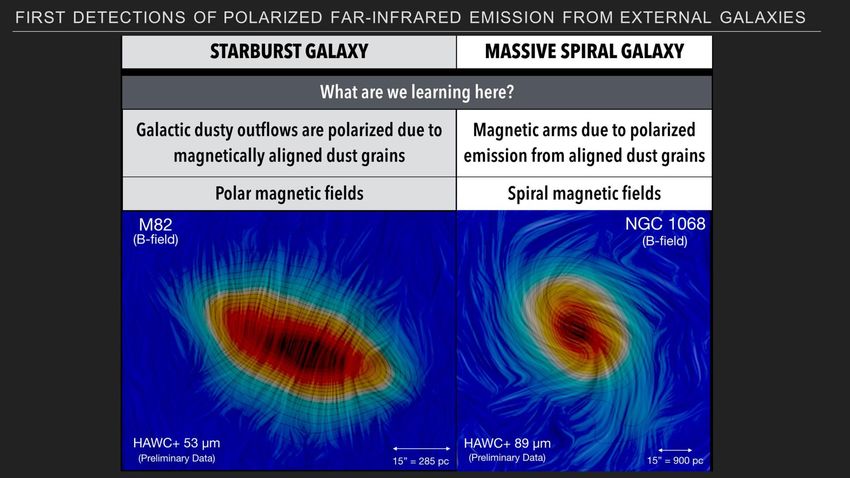 FIRST DETECTIONS OF POLARIZED FAR-INFRARED EMISSION FROM EXTERNAL GALAXIES

| STARBURST GALAXY | MASSIVE SPIRAL GALAXY |
|---|---|
| What are we learning here? | |
| Galactic dusty outflows are polarized due to magnetically aligned dust grains | Magnetic arms due to polarized emission from aligned dust grains |
| Polar magnetic fields | Spiral magnetic fields |

M82
(B-field)

HAWC+ 53 μm
(Preliminary Data)

15" = 285 pc

NGC 1068
(B-field)

HAWC+ 89 μm
(Preliminary Data)

15" = 900 pc